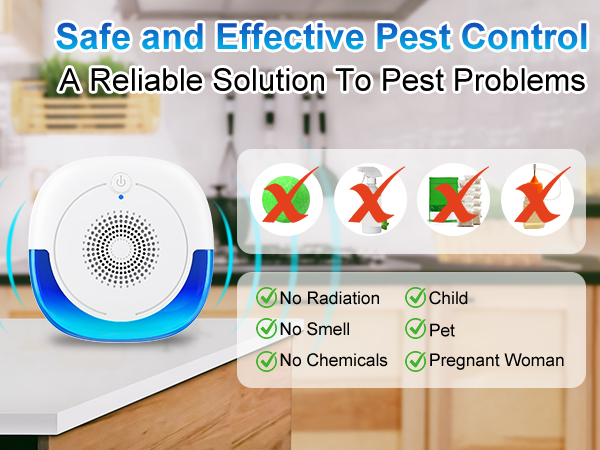 Safe and Effective Pest Control
A Reliable Solution To Pest Problems

No Radiation
No Smell
No Chemicals

Child
Pet
Pregnant Woman